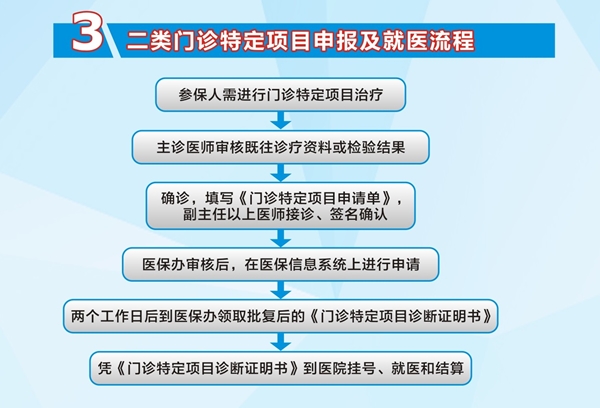 3 二类门诊特定项目申报及就医流程

参保人需进行门诊特定项目治疗

主诊医师审核既往诊疗资料或检验结果

确诊，填写《门诊特定项目申请单》，副主任以上医师接诊、签名确认

医保办审核后，在医保信息系统上进行申请

两个工作日后到医保办领取批复后的《门诊特定项目诊断证明书》

凭《门诊特定项目诊断证明书》到医院挂号、就医和结算